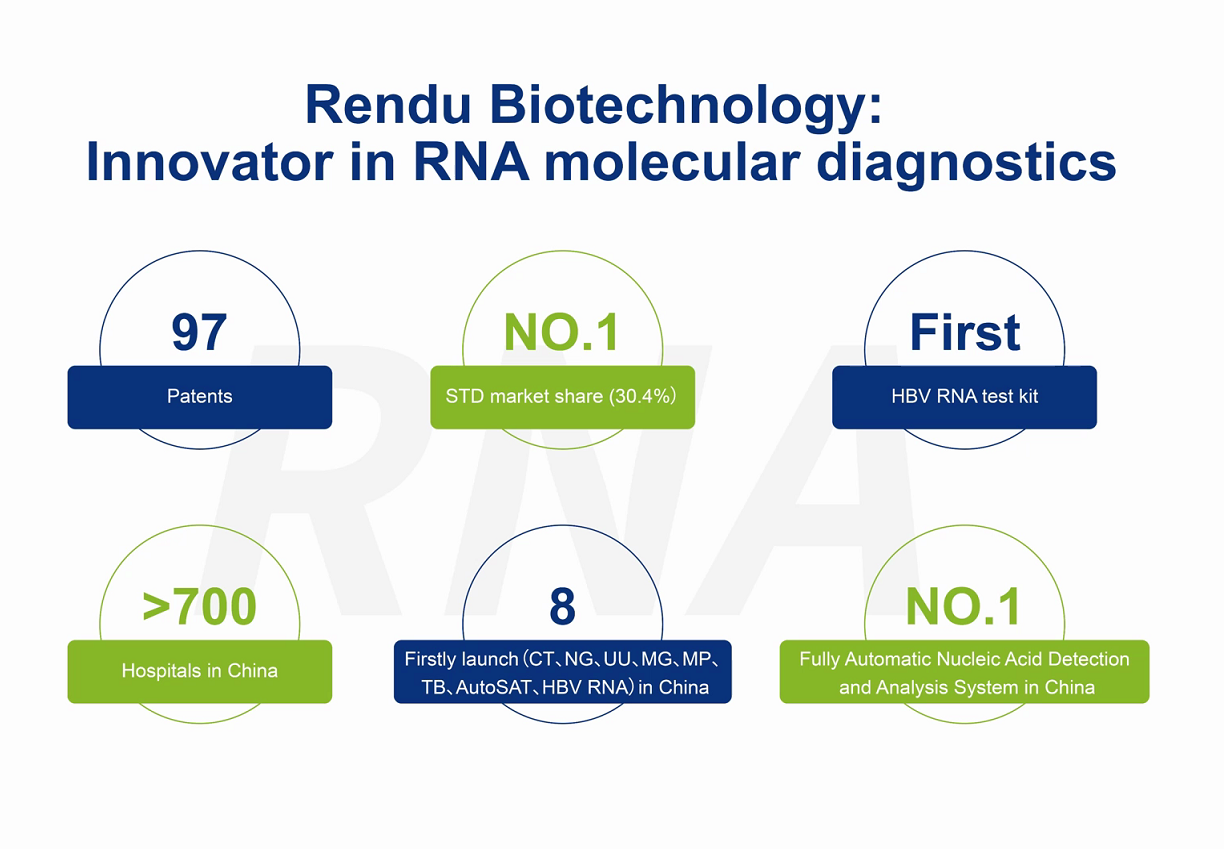 Rendu Biotechnology:
Innovator in RNA molecular diagnostics

RNA

97
Patents

NO.1
STD market share (30.4%)

First
HBV RNA test kit

>700
Hospitals in China

8
Firstly launch (CT、NG、UU、MG、MP、TB、AutoSAT、HBV RNA) in China

NO.1
Fully Automatic Nucleic Acid Detection and Analysis System in China